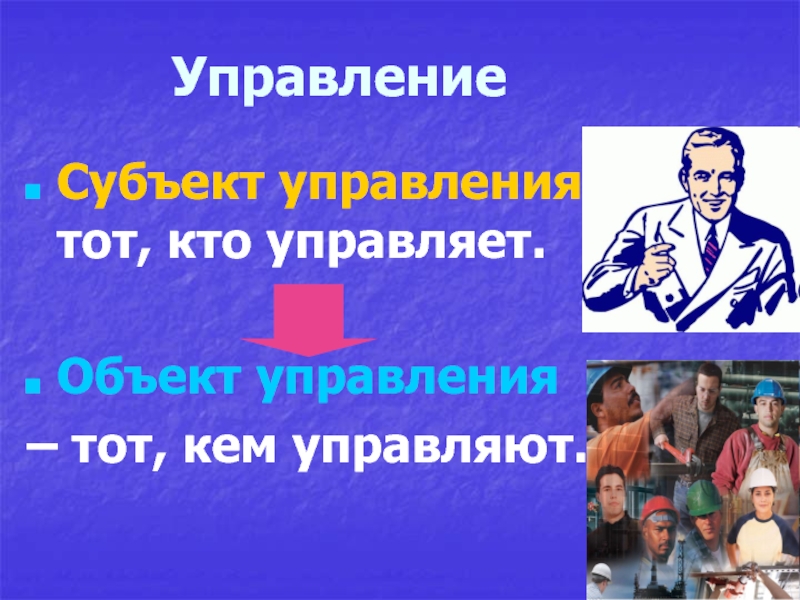 Управление

Субъект управления тот, кто управляет.

Объект управления

– тот, кем управляют.